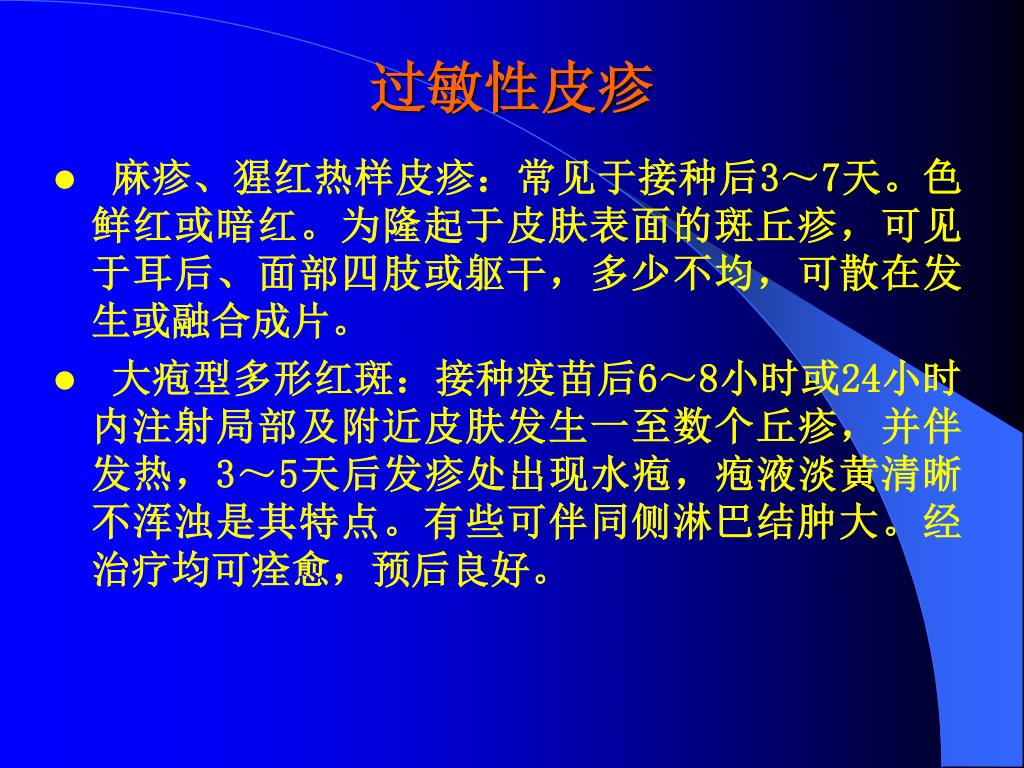 过敏性皮疹

● 麻疹、猩红热样皮疹：常见于接种后3～7天。色鲜红或暗红。为隆起于皮肤表面的斑丘疹，可见于耳后、面部四肢或躯干，多少不均，可散在发生或融合成片。

● 大疱型多形红斑：接种疫苗后6～8小时或24小时内注射局部及附近皮肤发生一至数个丘疹，并伴发热，3～5天后发疹处出现水疱，疱液淡黄清晰不浑浊是其特点。有些可伴同侧淋巴结肿大。经治疗均可痊愈，预后良好。